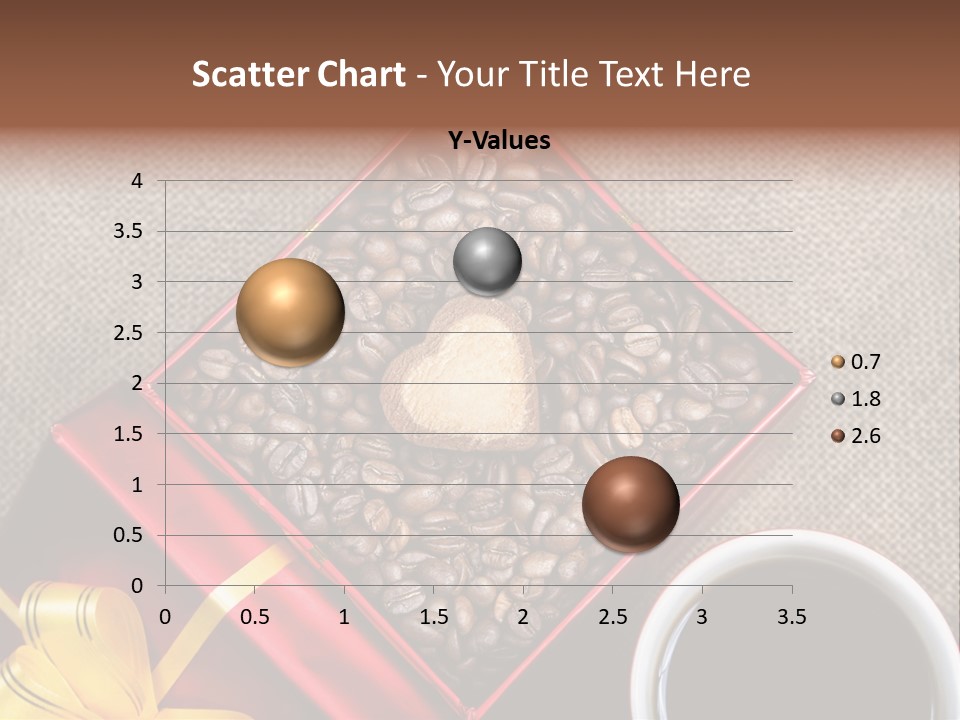 Scatter Chart - Your Title Text Here

Y-Values

4
3.5
3
2.5
2
1.5
1
0.5
0

0 0.5 1 1.5 2 2.5 3 3.5

0.7
1.8
2.6